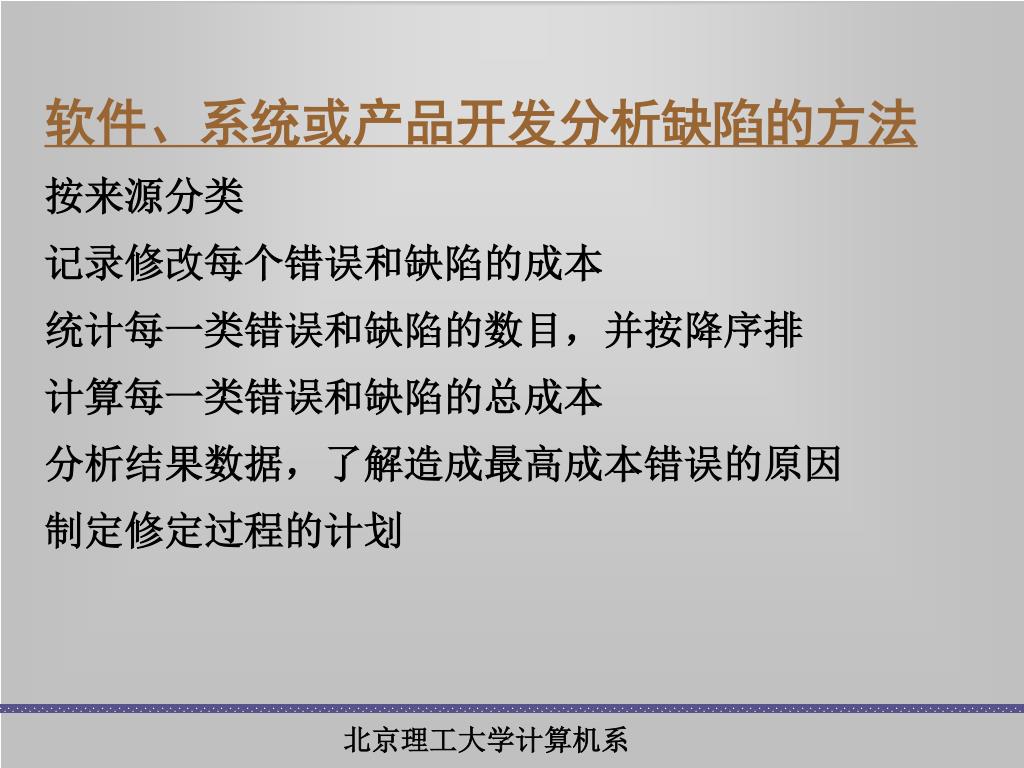 软件、系统或产品开发分析缺陷的方法

按来源分类

记录修改每个错误和缺陷的成本

统计每一类错误和缺陷的数目，并按降序排

计算每一类错误和缺陷的总成本

分析结果数据，了解造成最高成本错误的原因

制定修定过程的计划

北京理工大学计算机系